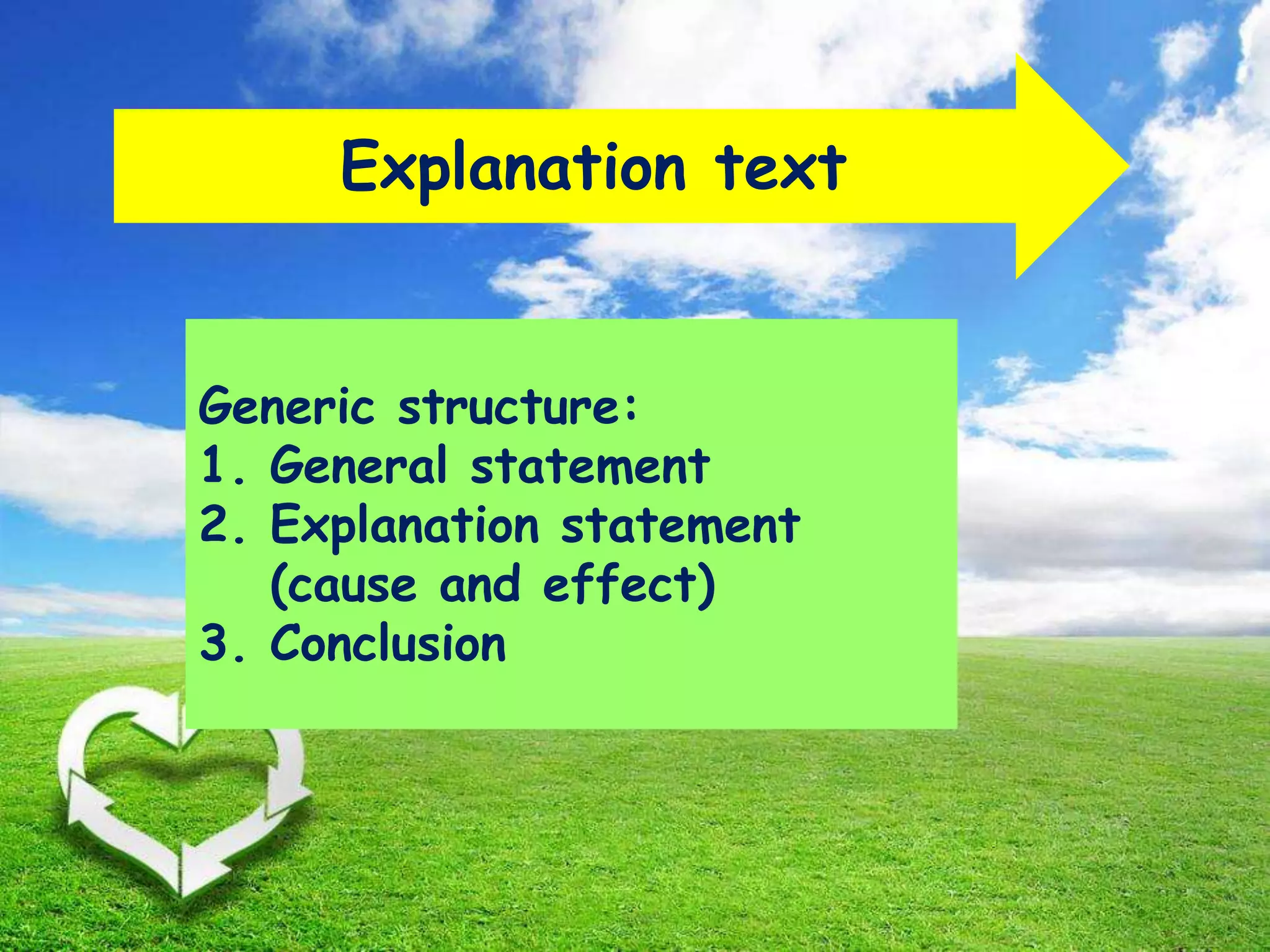 Explanation text

Generic structure:
1. General statement
2. Explanation statement (cause and effect)
3. Conclusion